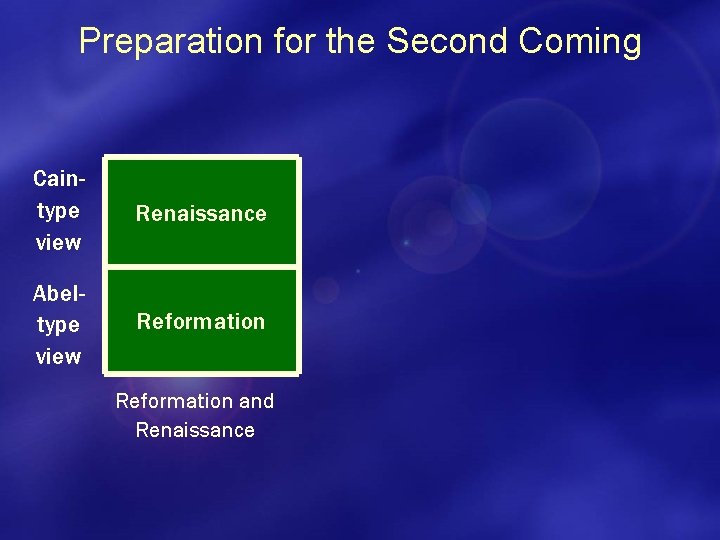 Preparation for the Second Coming

Cain-type view

Renaissance

Abel-type view

Reformation

Reformation and Renaissance